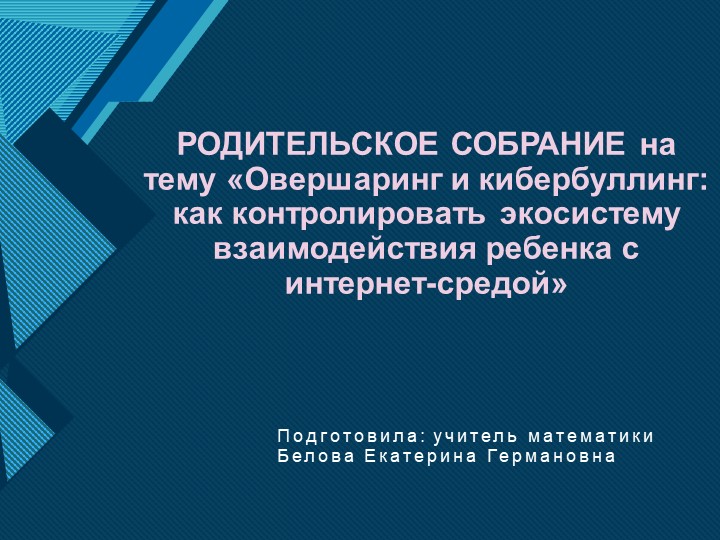 РОДИТЕЛЬСКОЕ СОБРАНИЕ на тему «Овершаринг и кибербуллинг: как контролировать экосистему взаимодействия ребенка с интернет-средой»

Подготовила: учитель математики
Белова Екатерина Германовна